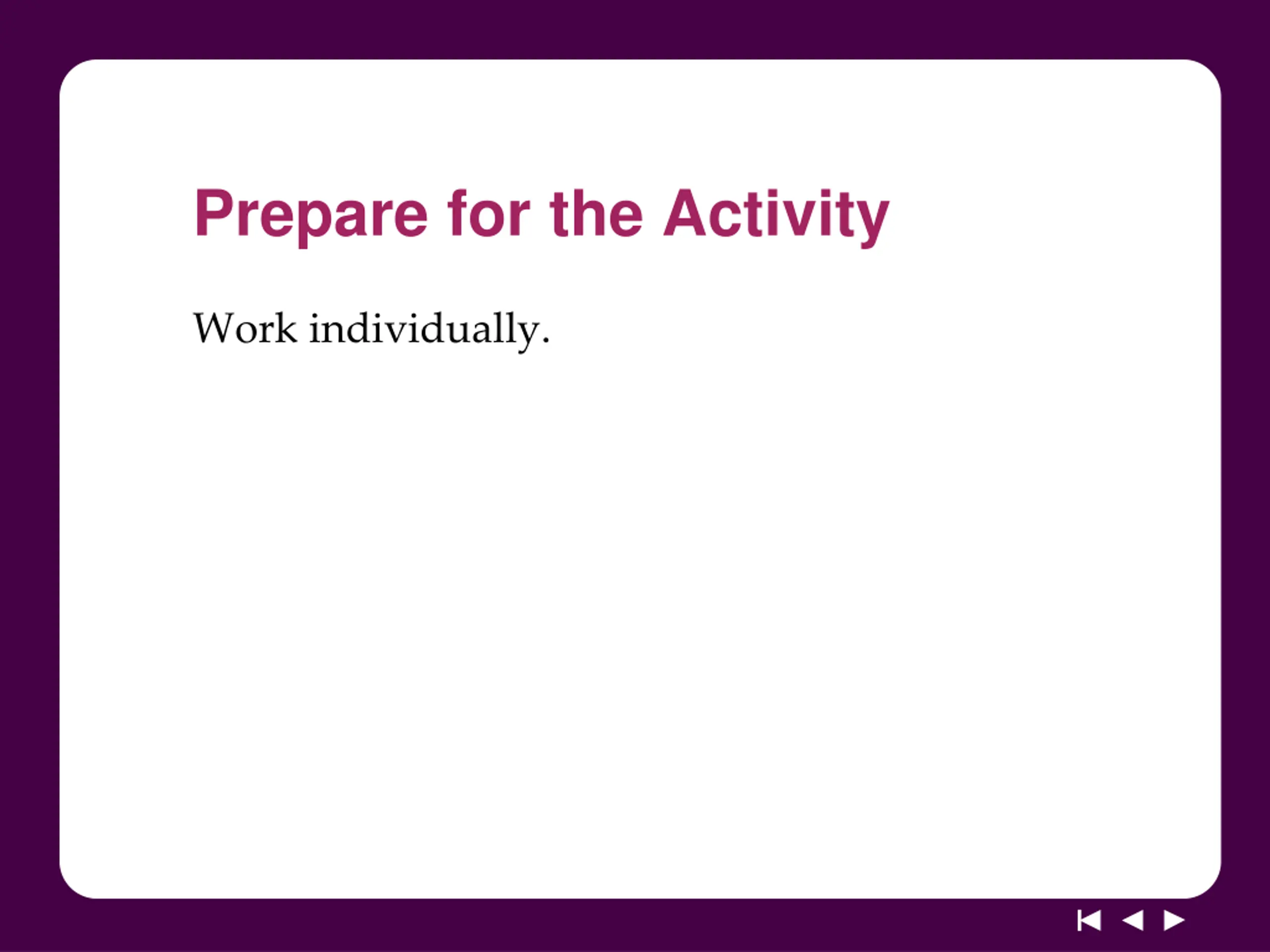 Prepare for the Activity

Work individually.